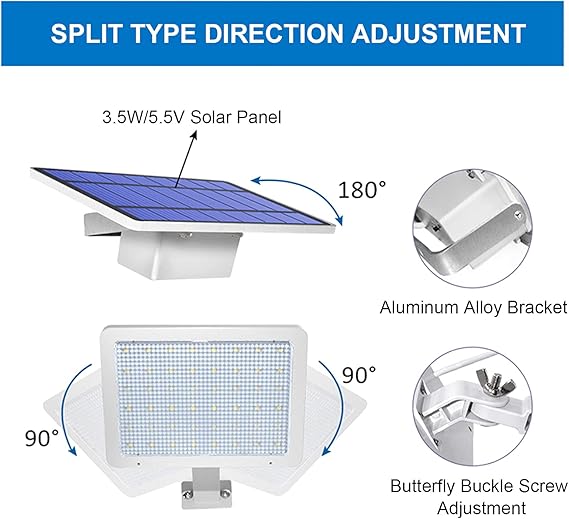 SPLIT TYPE DIRECTION ADJUSTMENT

3.5W/5.5V Solar Panel

180°

Aluminum Alloy Bracket

90°

90°

Butterfly Buckle Screw Adjustment